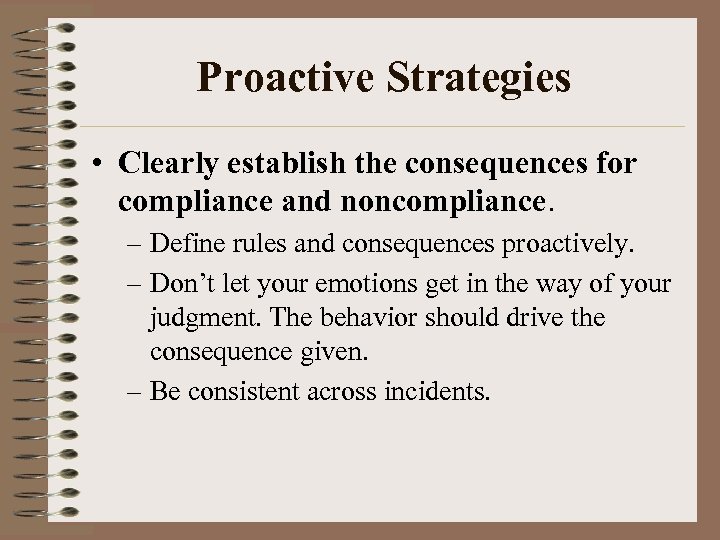 Proactive Strategies

• Clearly establish the consequences for compliance and noncompliance.

– Define rules and consequences proactively.

– Don’t let your emotions get in the way of your judgment. The behavior should drive the consequence given.

– Be consistent across incidents.